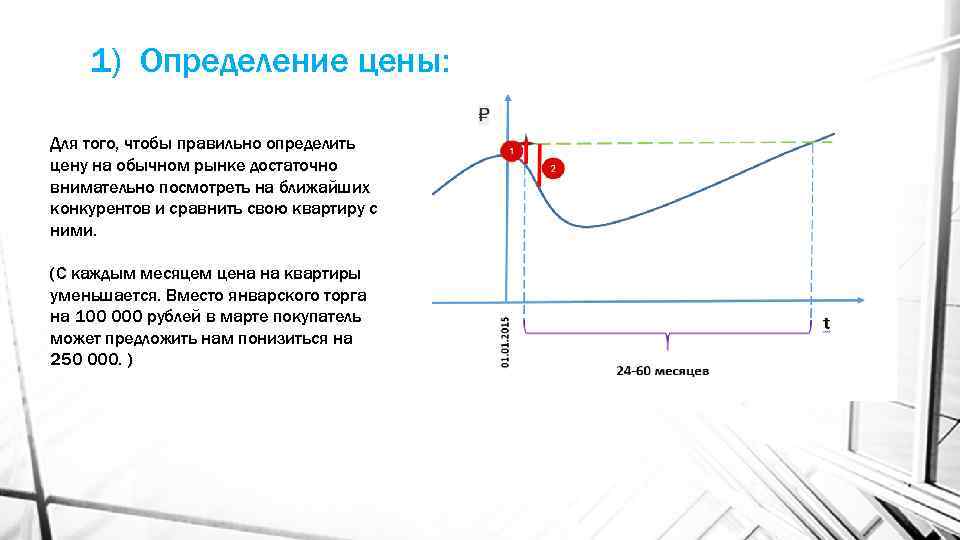 1) Определение цены:

Для того, чтобы правильно определить цену на обычном рынке достаточно внимательно посмотреть на ближайших конкурентов и сравнить свою квартиру с ними.

(С каждым месяцем цена на квартиры уменьшается. Вместо январского торга на 100 000 рублей в марте покупатель может предложить нам понизиться на 250 000. )

₽

1

2

t

01.01.2015

24-60 месяцев